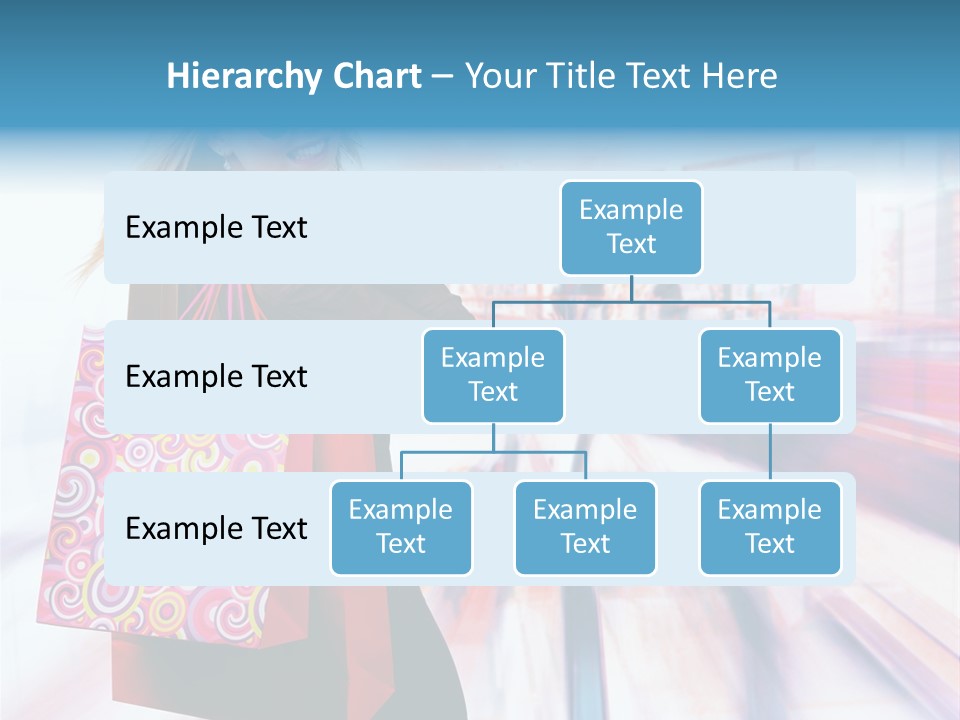 Hierarchy Chart – Your Title Text Here

Example Text

Example Text

Example Text

Example Text

Example Text

Example Text

Example Text

Example Text

Example Text